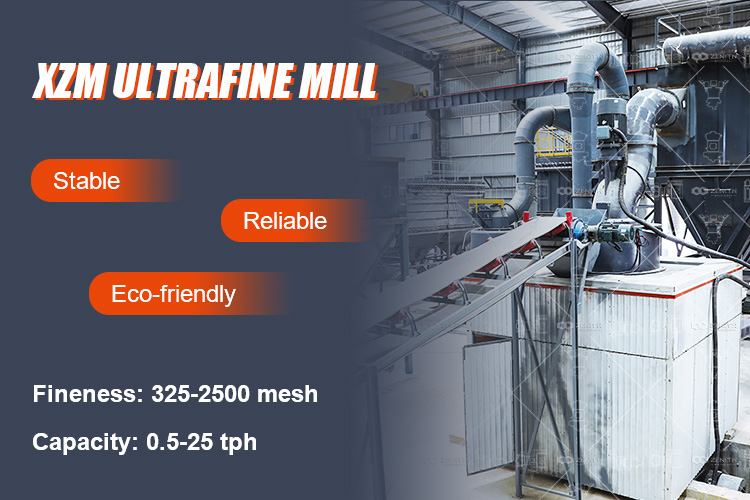 XZM ULTRAFINE MILL

Stable

Reliable

Eco-friendly

Fineness: 325-2500 mesh

Capacity: 0.5-25 tph

ZENITH